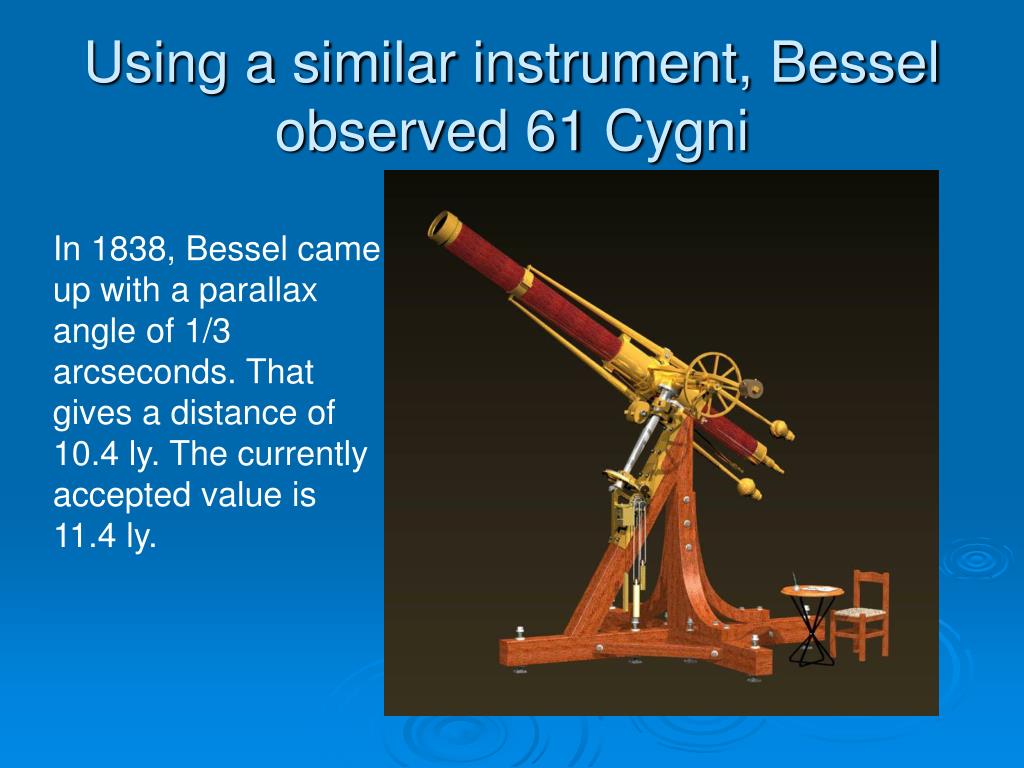 Using a similar instrument, Bessel observed 61 Cygni

In 1838, Bessel came up with a parallax angle of 1/3 arcseconds. That gives a distance of 10.4 ly. The currently accepted value is 11.4 ly.